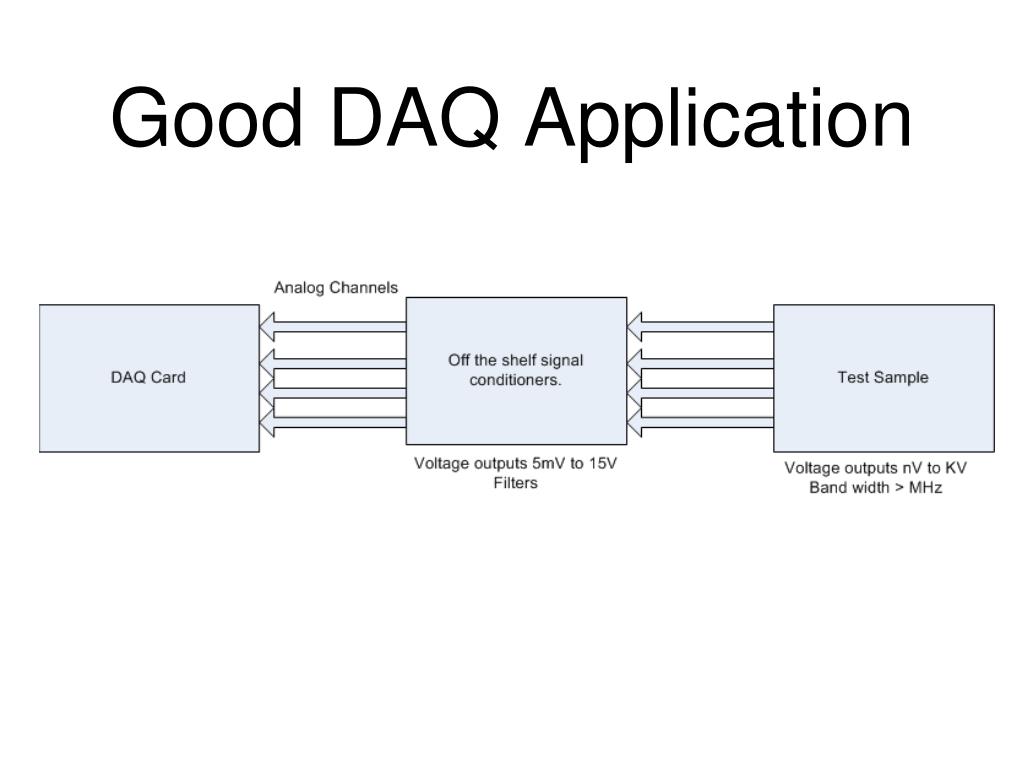 Good DAQ Application

Analog Channels

DAQ Card

Off the shelf signal conditioners.

Test Sample

Voltage outputs 5mV to 15V
Filters

Voltage outputs nV to KV
Band width > MHz